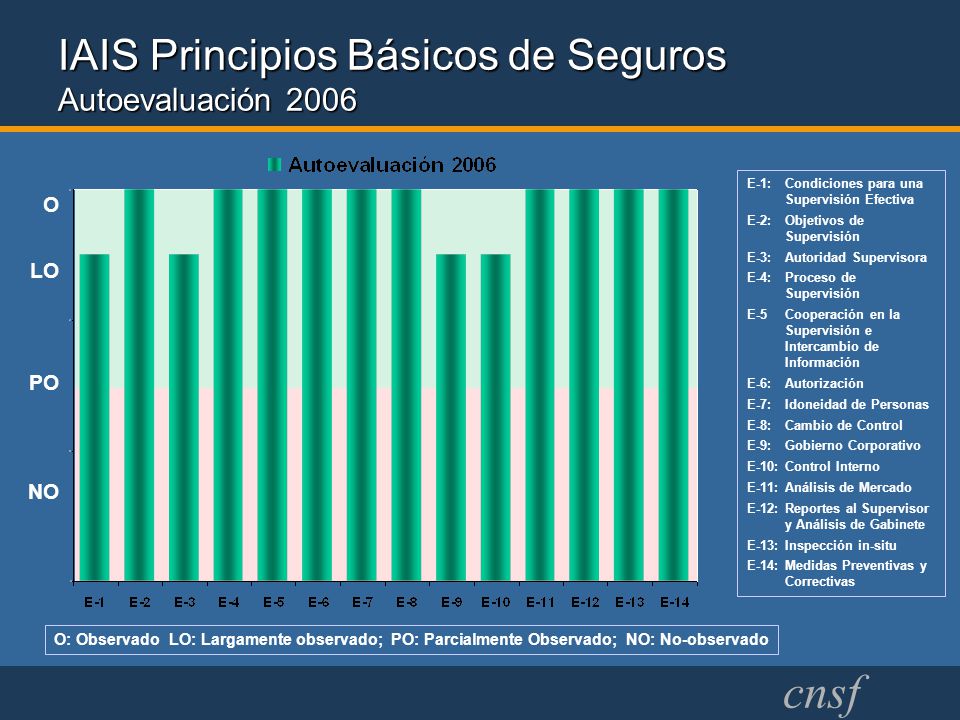 IAIS Principios Básicos de Seguros
Autoevaluación 2006

Autoevaluación 2006

O
LO
PO
NO

E-1 E-2 E-3 E-4 E-5 E-6 E-7 E-8 E-9 E-10 E-11 E-12 E-13 E-14

E-1: Condiciones para una Supervisión Efectiva
E-2: Objetivos de Supervisión
E-3: Autoridad Supervisora
E-4: Proceso de Supervisión
E-5 Cooperación en la Supervisión e Intercambio de Información
E-6: Autorización
E-7: Idoneidad de Personas
E-8: Cambio de Control
E-9: Gobierno Corporativo
E-10: Control Interno
E-11: Análisis de Mercado
E-12: Reportes al Supervisor y Análisis de Gabinete
E-13: Inspección in-situ
E-14: Medidas Preventivas y Correctivas

O: Observado LO: Largamente observado; PO: Parcialmente Observado; NO: No-observado

cnsf